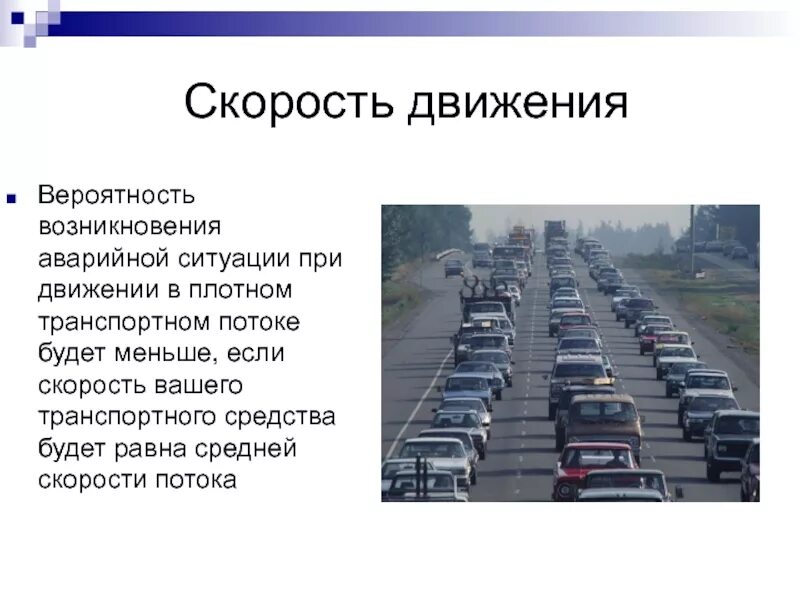 Скорость движения

Вероятность возникновения аварийной ситуации при движении в плотном транспортном потоке будет меньше, если скорость вашего транспортного средства будет равна средней скорости потока